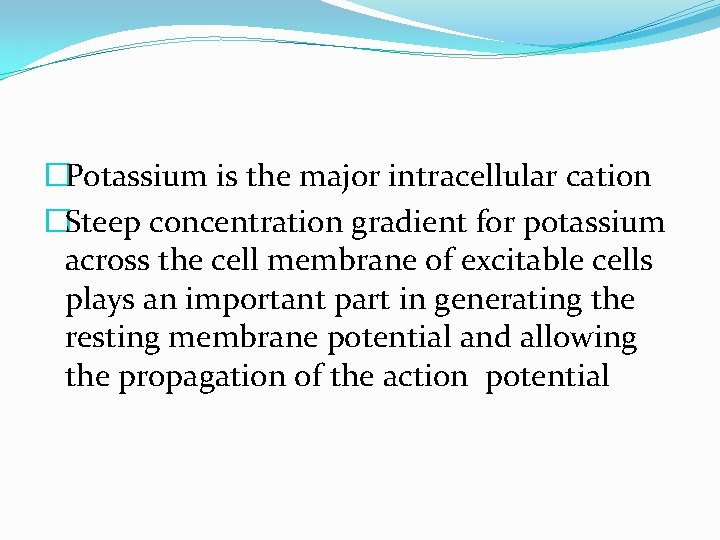 □Potassium is the major intracellular cation

□Steep concentration gradient for potassium across the cell membrane of excitable cells plays an important part in generating the resting membrane potential and allowing the propagation of the action potential